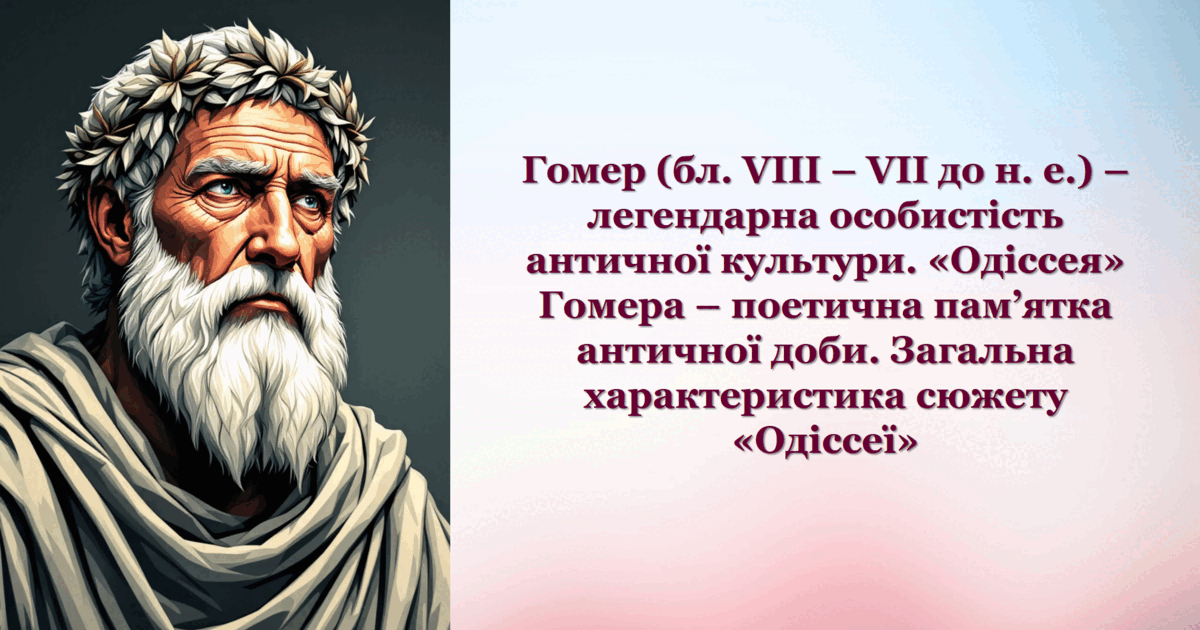 Гомер (бл. VIII – VII до н. е.) – легендарна особистість античної культури. «Одіссея» Гомера – поетична пам’ятка античної доби. Загальна характеристика сюжету «Одіссеї»